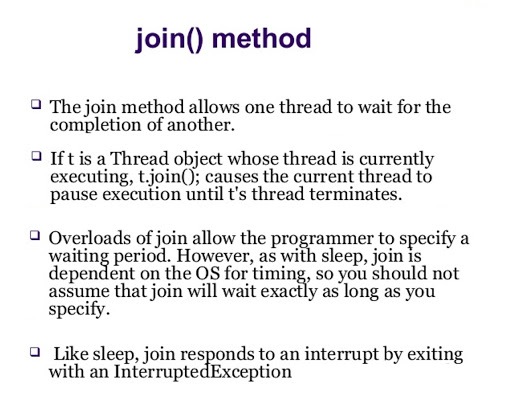 join() method

❑ The join method allows one thread to wait for the completion of another.

❑ If t is a Thread object whose thread is currently executing, t.join(); causes the current thread to pause execution until t's thread terminates.

❑ Overloads of join allow the programmer to specify a waiting period. However, as with sleep, join is dependent on the OS for timing, so you should not assume that join will wait exactly as long as you specify.

❑ Like sleep, join responds to an interrupt by exiting with an InterruptedException